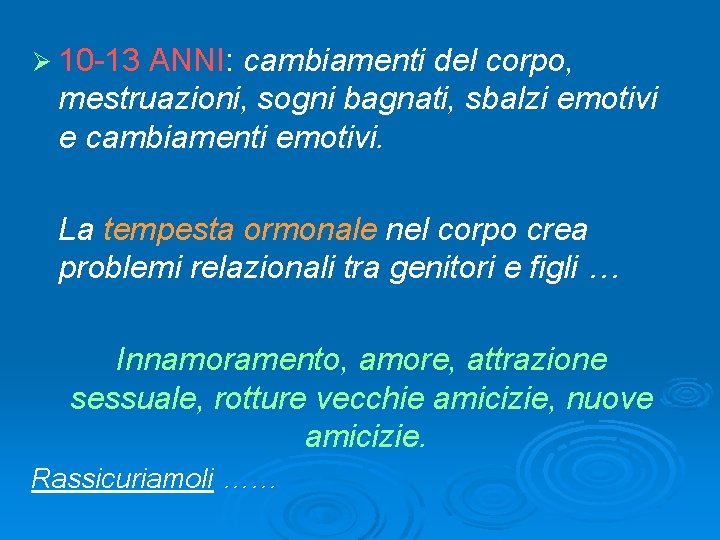 ➢ 10-13 ANNI: cambiamenti del corpo, mestruazioni, sogni bagnati, sbalzi emotivi e cambiamenti emotivi.

La tempesta ormonale nel corpo crea problemi relazionali tra genitori e figli …

Innamoramento, amore, attrazione sessuale, rotture vecchie amicizie, nuove amicizie.

Rassicuriamoli ……